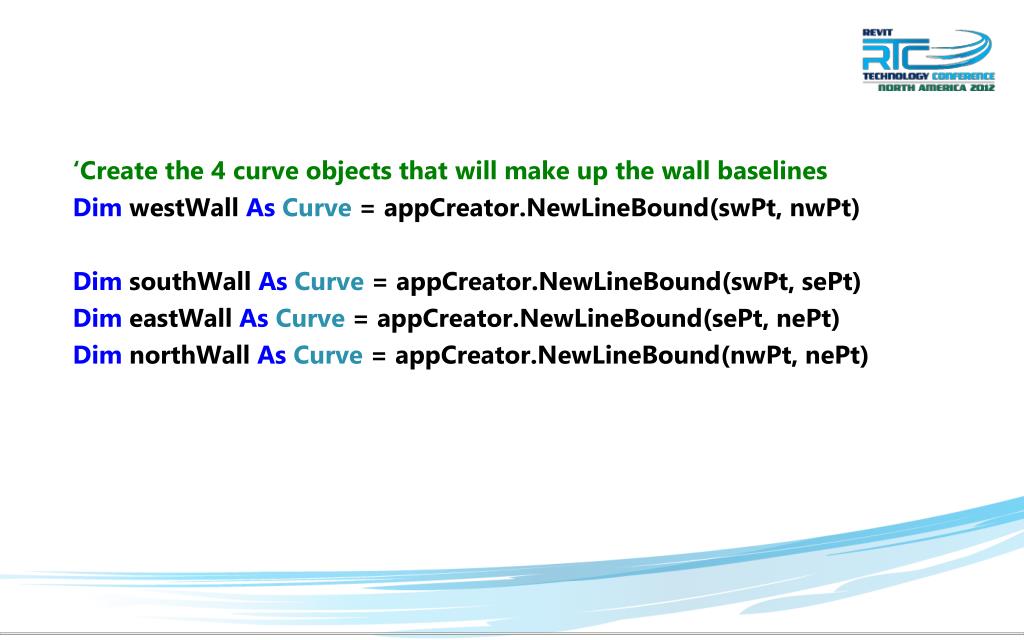 REVIT
RTC
TECHNOLOGY CONFERENCE
NORTH AMERICA 2012

‘Create the 4 curve objects that will make up the wall baselines
Dim westWall As Curve = appCreator.NewLineBound(swPt, nwPt)

Dim southWall As Curve = appCreator.NewLineBound(swPt, sePt)
Dim eastWall As Curve = appCreator.NewLineBound(sePt, nePt)
Dim northWall As Curve = appCreator.NewLineBound(nwPt, nePt)